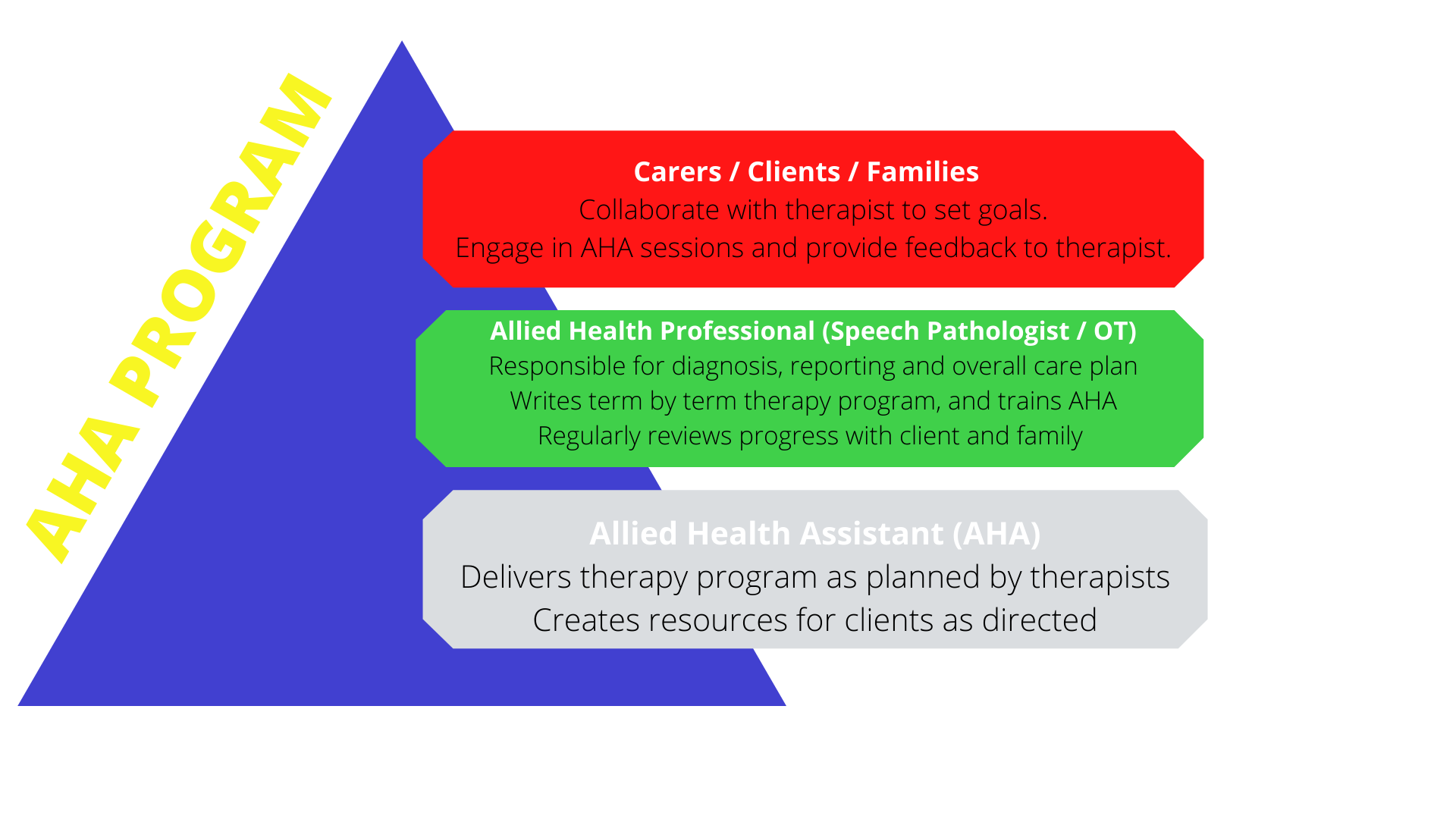 AHA PROGRAM

Carers / Clients / Families
Collaborate with therapist to set goals.
Engage in AHA sessions and provide feedback to therapist.

Allied Health Professional (Speech Pathologist / OT)
Responsible for diagnosis, reporting and overall care plan
Writes term by term therapy program, and trains AHA
Regularly reviews progress with client and family

Allied Health Assistant (AHA)
Delivers therapy program as planned by therapists
Creates resources for clients as directed